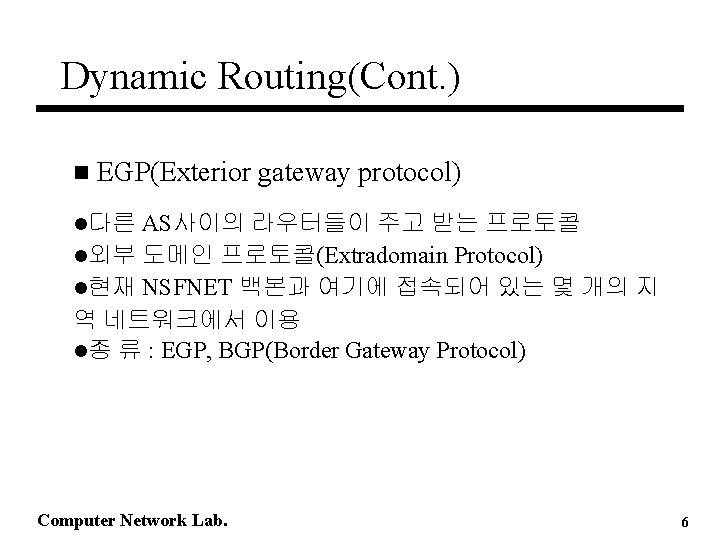 Dynamic Routing(Cont.)

■ EGP(Exterior gateway protocol)

●다른 AS사이의 라우터들이 주고 받는 프로토콜
●외부 도메인 프로토콜(Extradomain Protocol)
●현재 NSFNET 백본과 여기에 접속되어 있는 몇 개의 지역 네트워크에서 이용
●종 류 : EGP, BGP(Border Gateway Protocol)

Computer Network Lab.

6